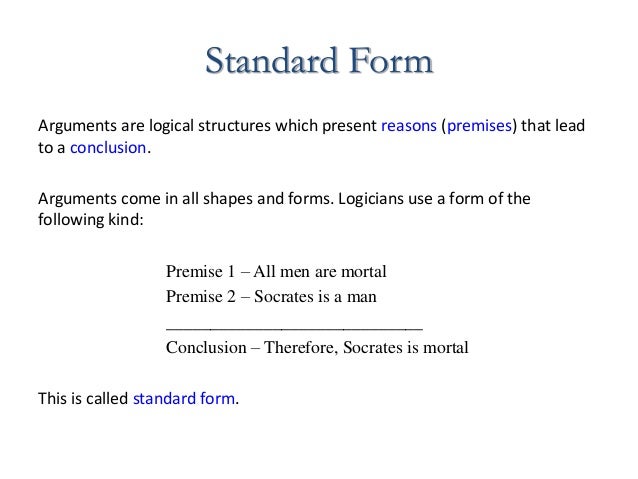 Standard Form

Arguments are logical structures which present reasons (premises) that lead to a conclusion.

Arguments come in all shapes and forms. Logicians use a form of the following kind:

Premise 1 – All men are mortal
Premise 2 – Socrates is a man
______________________________
Conclusion – Therefore, Socrates is mortal

This is called standard form.